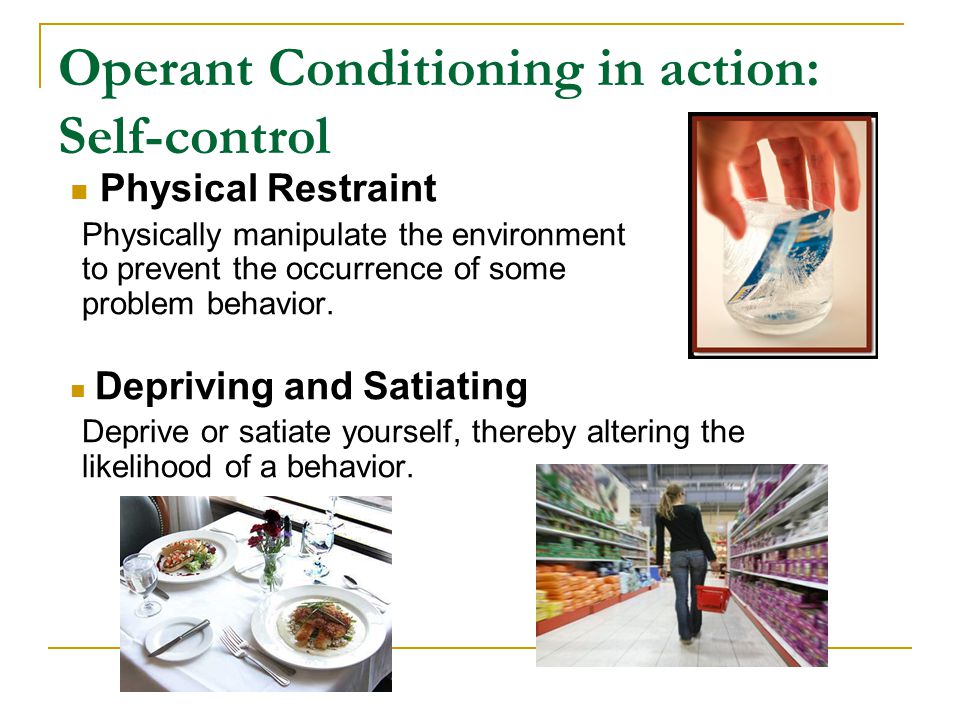 Operant Conditioning in action: Self-control

Physical Restraint

Physically manipulate the environment to prevent the occurrence of some problem behavior.

Depriving and Satiating

Deprive or satiate yourself, thereby altering the likelihood of a behavior.